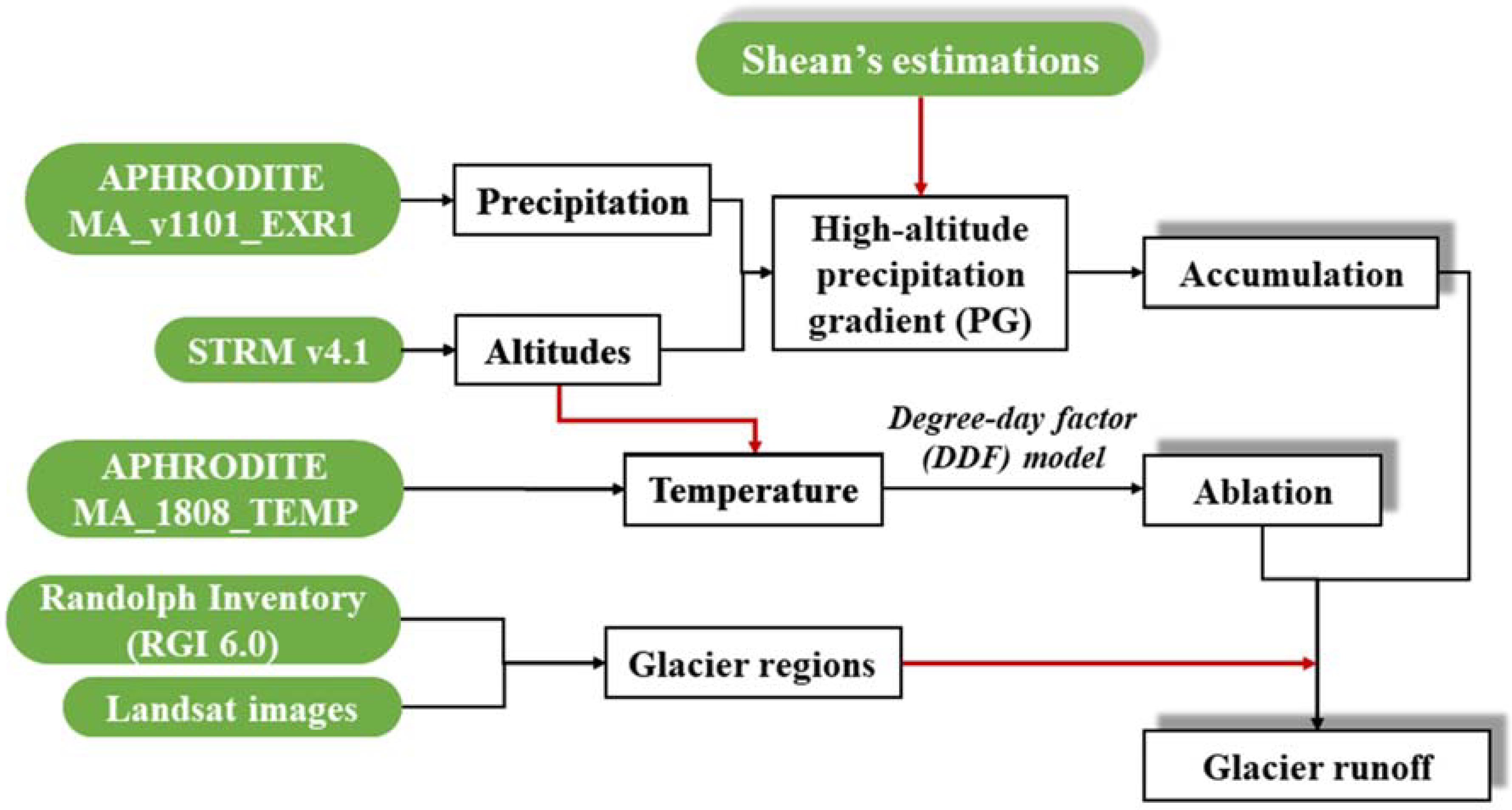 Shean's estimations

APHRODITE MA_v1101_EXR1

Precipitation

High-altitude precipitation gradient (PG)

Accumulation

STRM v4.1

Altitudes

Degree-day factor (DDF) model

APHRODITE MA_1808_TEMP

Temperature

Ablation

Randolph Inventory (RGI 6.0)

Landsat images

Glacier regions

Glacier runoff